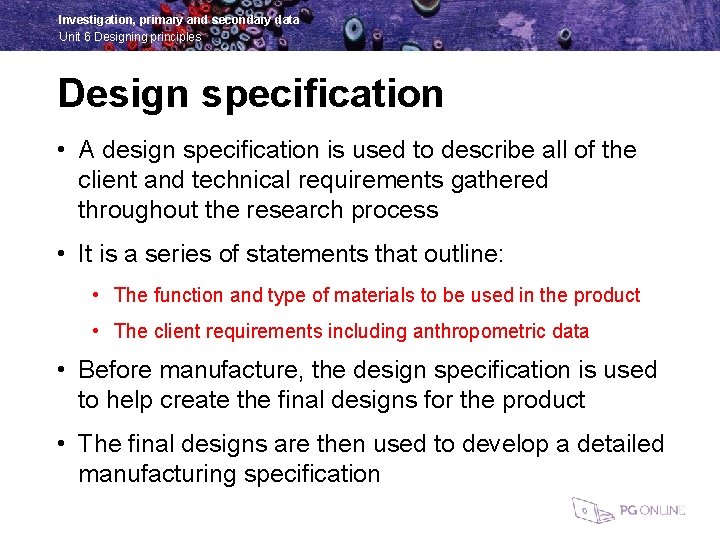 Investigation, primary and secondary data
Unit 6 Designing principles

Design specification

• A design specification is used to describe all of the client and technical requirements gathered throughout the research process

• It is a series of statements that outline:

• The function and type of materials to be used in the product

• The client requirements including anthropometric data

• Before manufacture, the design specification is used to help create the final designs for the product

• The final designs are then used to develop a detailed manufacturing specification

PG ONLINE